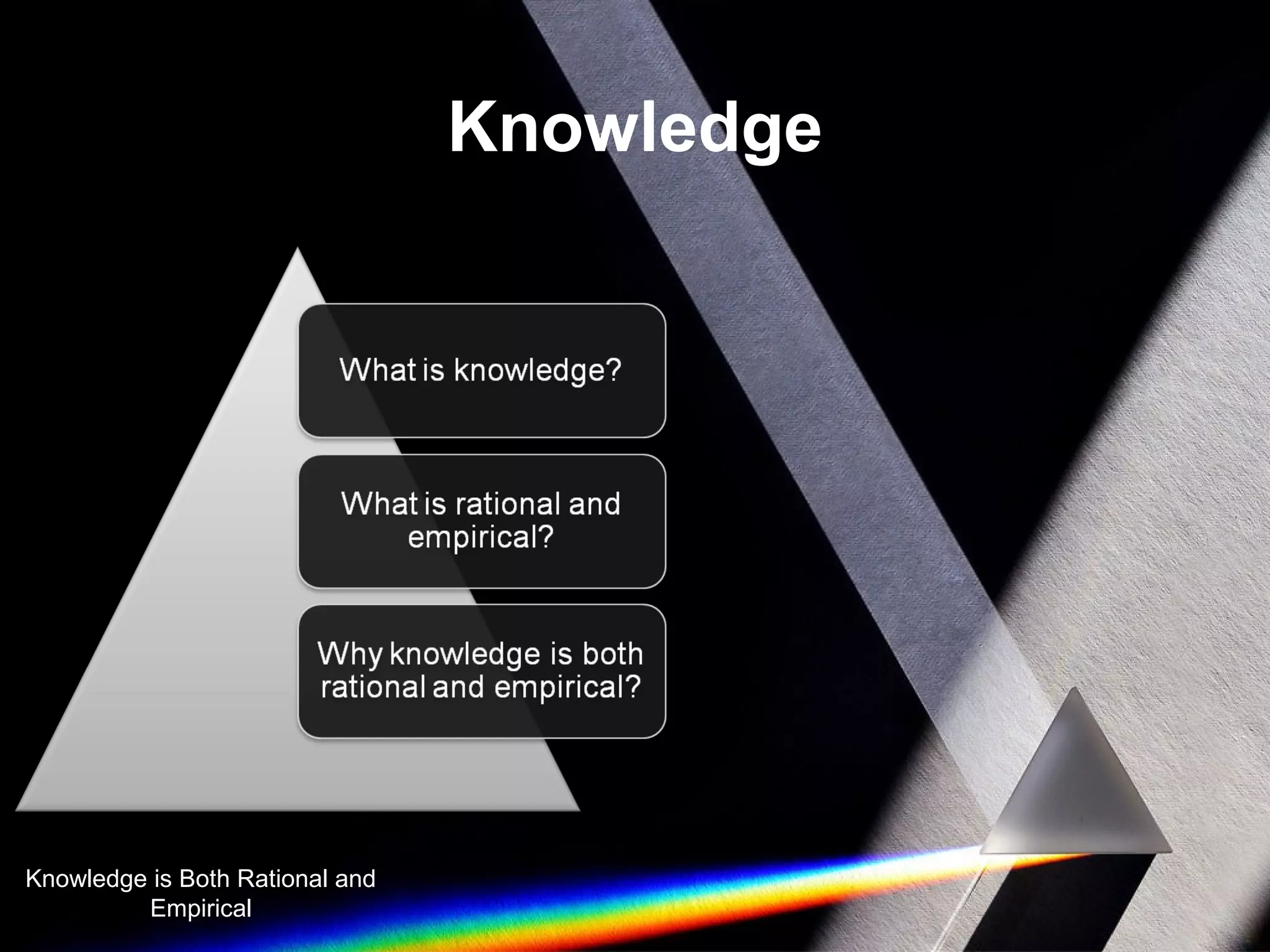 Knowledge

What is knowledge?

What is rational and empirical?

Why knowledge is both rational and empirical?

Knowledge is Both Rational and Empirical